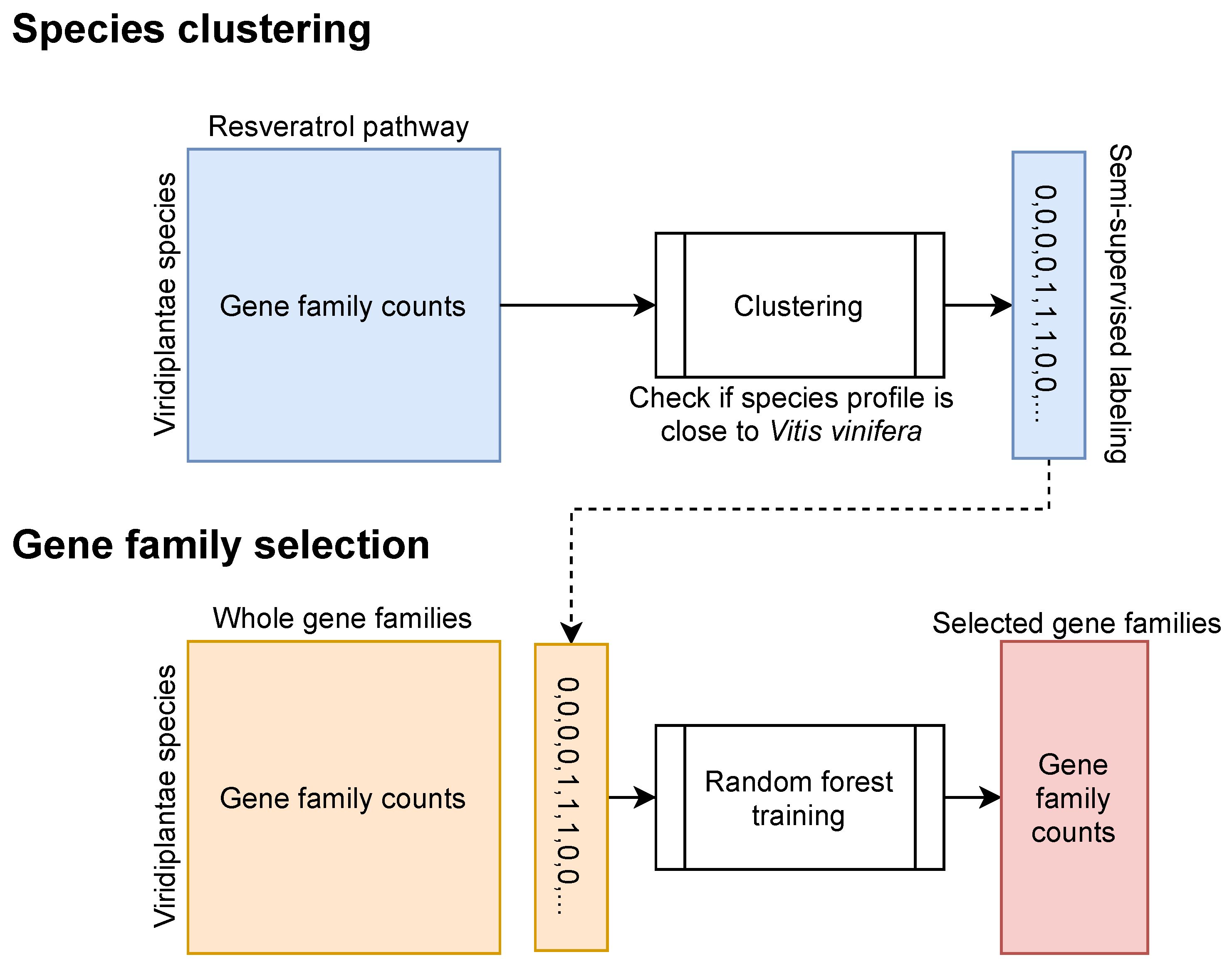 Species clustering

Resveratrol pathway

Viridiplantae species

Gene family counts

Clustering

Check if species profile is close to Vitis vinifera

0,0,0,0,1,1,1,0,0,...

Semi-supervised labeling

Gene family selection

Whole gene families

Viridiplantae species

Gene family counts

0,0,0,0,1,1,1,0,0,...

Random forest training

Selected gene families

Gene family counts